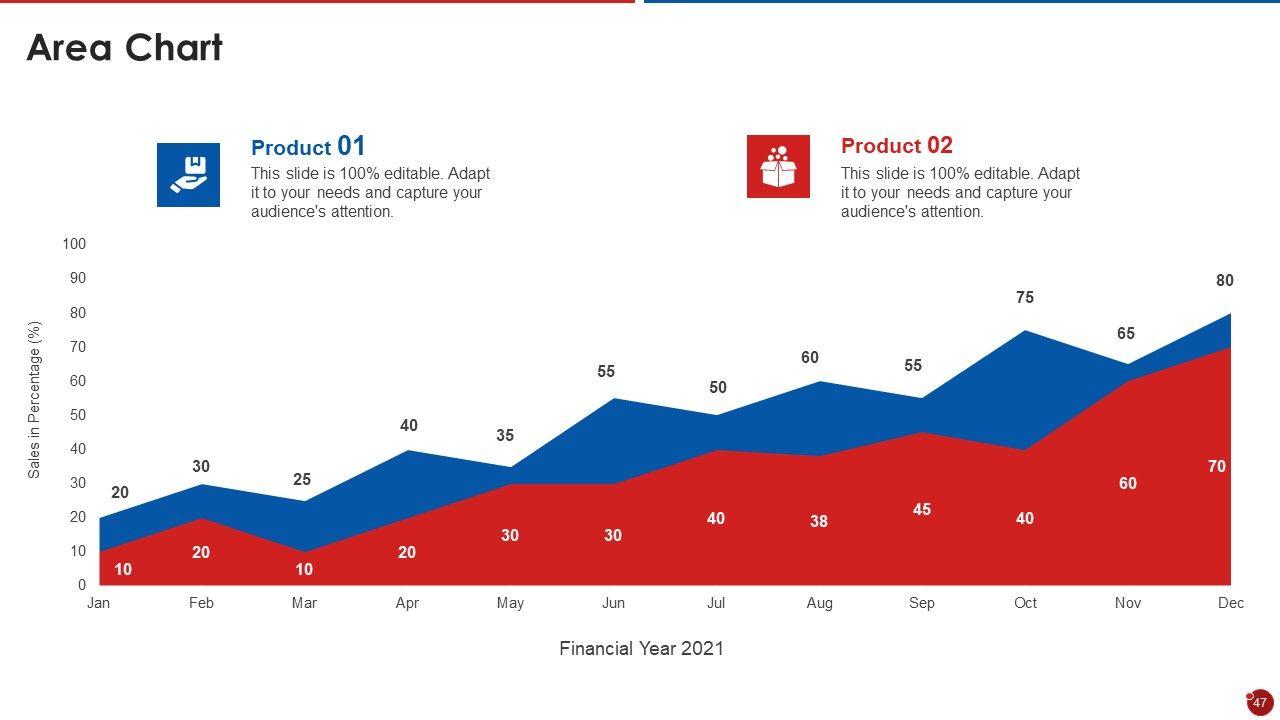 Area Chart

Product 01
This slide is 100% editable. Adapt it to your needs and capture your audience's attention.

Product 02
This slide is 100% editable. Adapt it to your needs and capture your audience's attention.

Sales in Percentage (%)

100
90
80
70
60
50
40
30
20
10
0

20 30 25 40 35 55 50 60 55 75 65 80

10 20 10 20 30 30 40 38 45 40 60 70

Jan Feb Mar Apr May Jun Jul Aug Sep Oct Nov Dec

Financial Year 2021

47